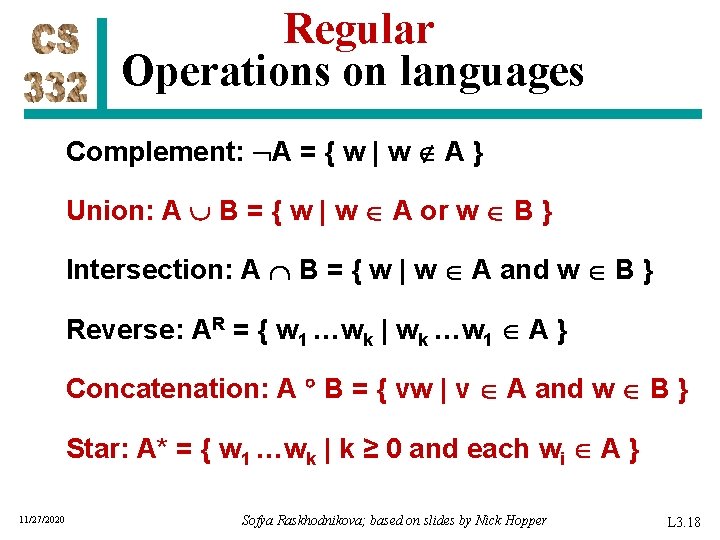 CS 332

Regular
Operations on languages

Complement: $\neg A = \{ w \mid w \notin A \}$

Union: $A \cup B = \{ w \mid w \in A \text{ or } w \in B \}$

Intersection: $A \cap B = \{ w \mid w \in A \text{ and } w \in B \}$

Reverse: $A^R = \{ w_1 \ldots w_k \mid w_k \ldots w_1 \in A \}$

Concatenation: $A \circ B = \{ vw \mid v \in A \text{ and } w \in B \}$

Star: $A^* = \{ w_1 \ldots w_k \mid k \geq 0 \text{ and each } w_i \in A \}$

11/27/2020

Sofya Raskhodnikova; based on slides by Nick Hopper

L3.18